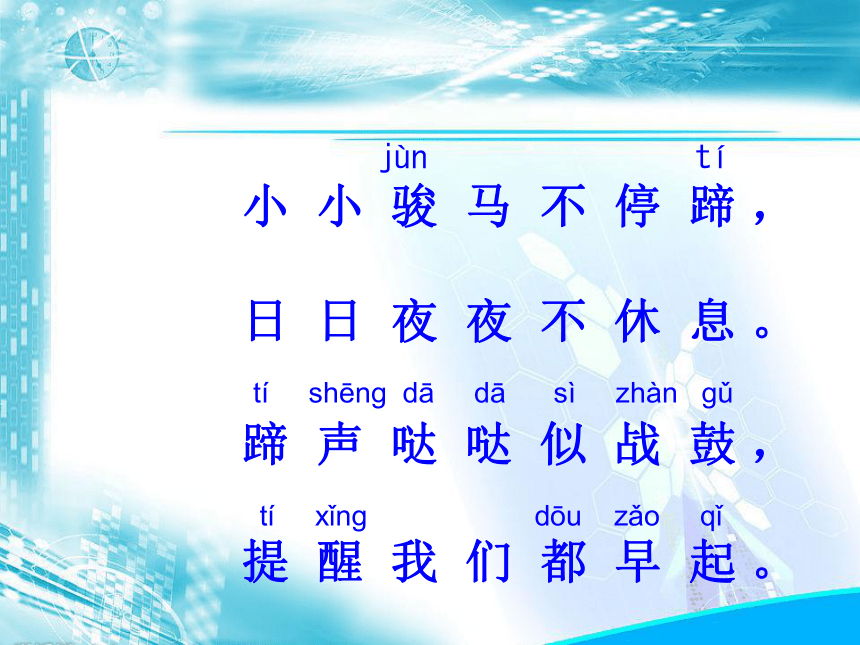 jùn tí
小小骏马不停蹄，

日日夜夜不休息。

tí shēng dā dā sì zhàn gǔ
蹄声哒哒似战鼓，

tí xǐng dōu zǎo qǐ
提醒我们都早起。